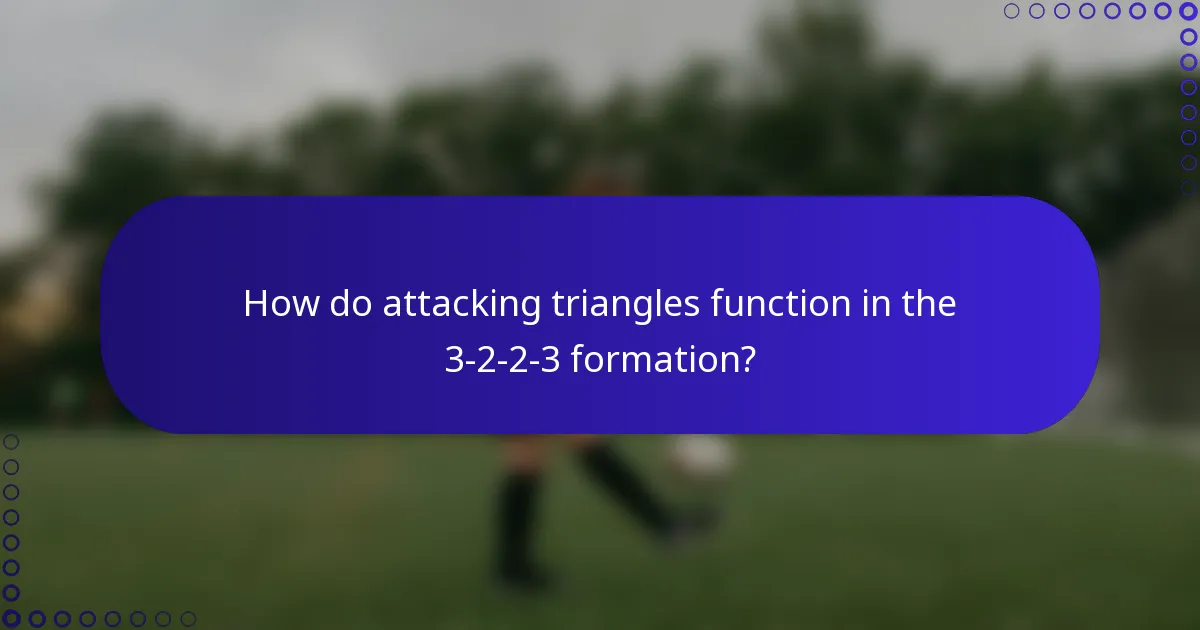 How do attacking triangles function in the 3-2-2-3 formation?